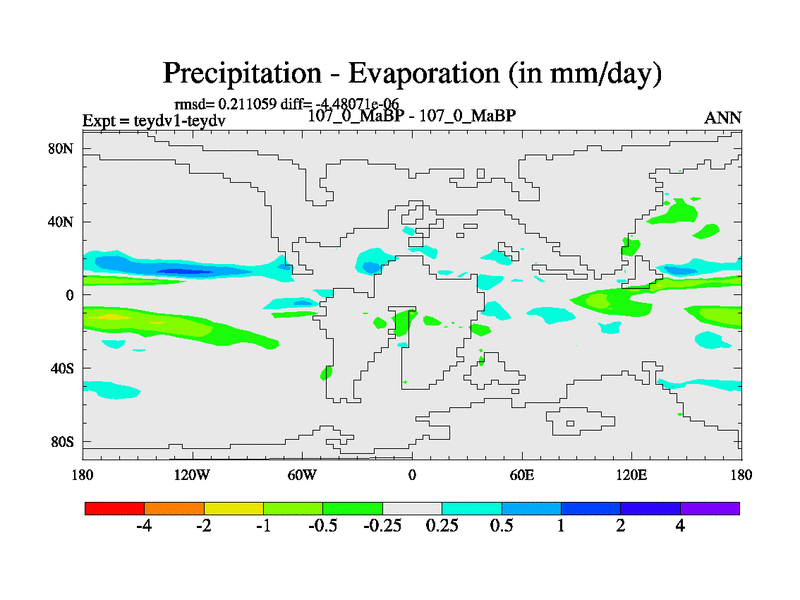 Precipitation - Evaporation (in mm/day)

rmsd= 0.211059 diff= -4.48071e-06
Expt = teydv1-teydv
107_0_MaBP - 107_0_MaBP
ANN

80N
40N
0
40S
80S

180
120W
60W
0
60E
120E
180

-4
-2
-1
-0.5
-0.25
0.25
0.5
1
2
4